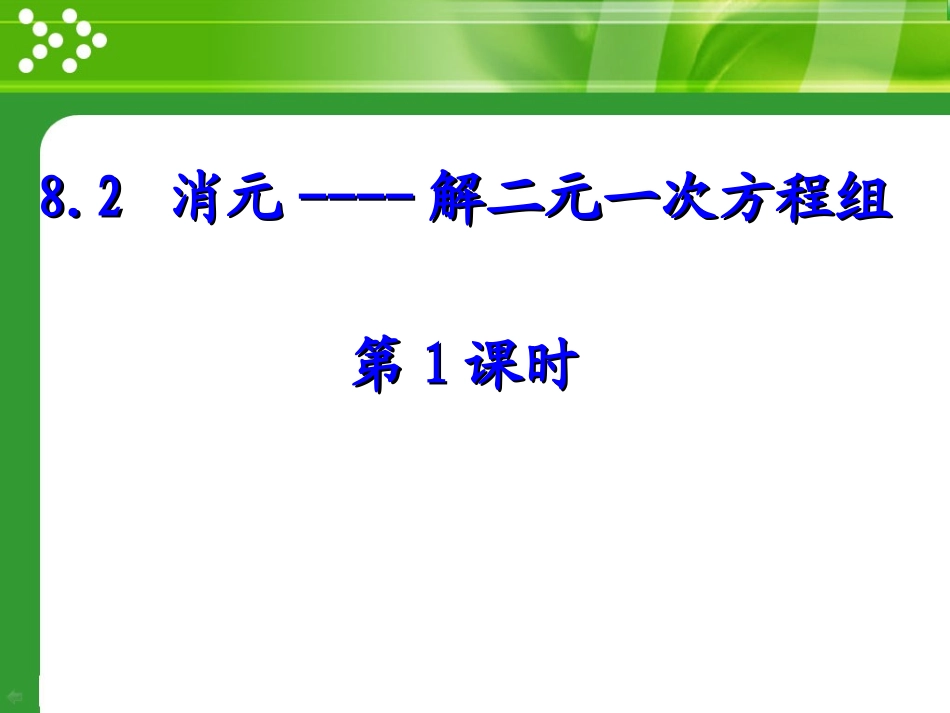 8.2 消元 ---- 解二元一次方程组

第 1 课时